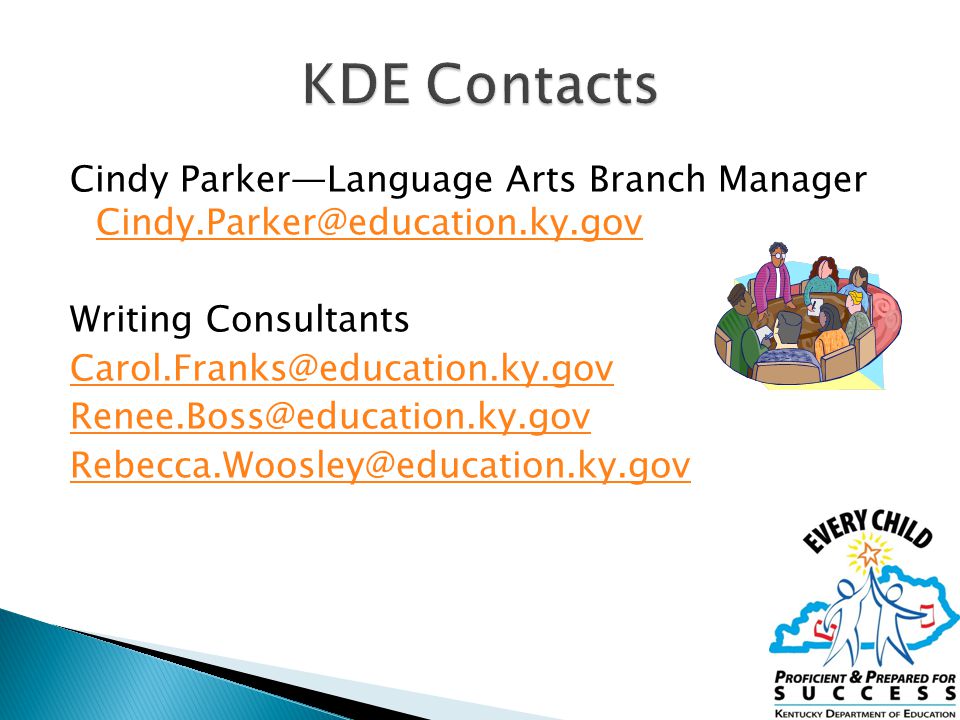 KDE Contacts

Cindy Parker—Language Arts Branch Manager Cindy.Parker@education.ky.gov

Writing Consultants
Carol.Franks@education.ky.gov
Renee.Boss@education.ky.gov
Rebecca.Woosley@education.ky.gov

EVERY CHILD
PROFICIENT & PREPARED FOR SUCCESS
KENTUCKY DEPARTMENT OF EDUCATION